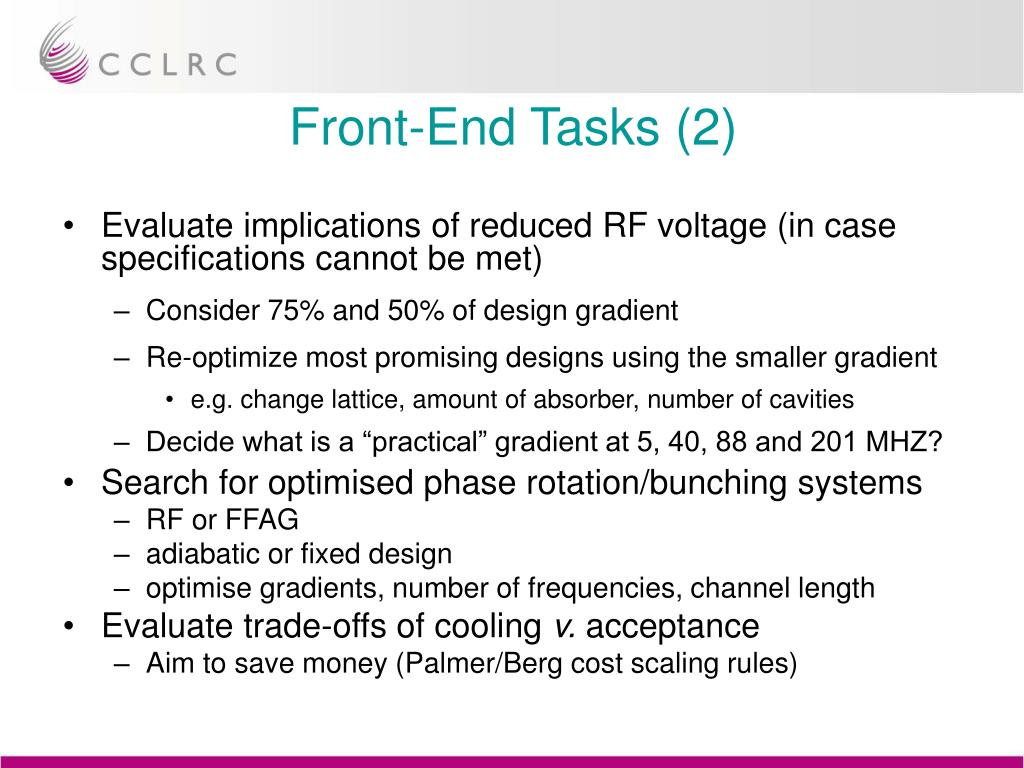 CCLRC

Front-End Tasks (2)

• Evaluate implications of reduced RF voltage (in case specifications cannot be met)
– Consider 75% and 50% of design gradient
– Re-optimize most promising designs using the smaller gradient
• e.g. change lattice, amount of absorber, number of cavities
– Decide what is a “practical” gradient at 5, 40, 88 and 201 MHZ?
• Search for optimised phase rotation/bunching systems
– RF or FFAG
– adiabatic or fixed design
– optimise gradients, number of frequencies, channel length
• Evaluate trade-offs of cooling v. acceptance
– Aim to save money (Palmer/Berg cost scaling rules)